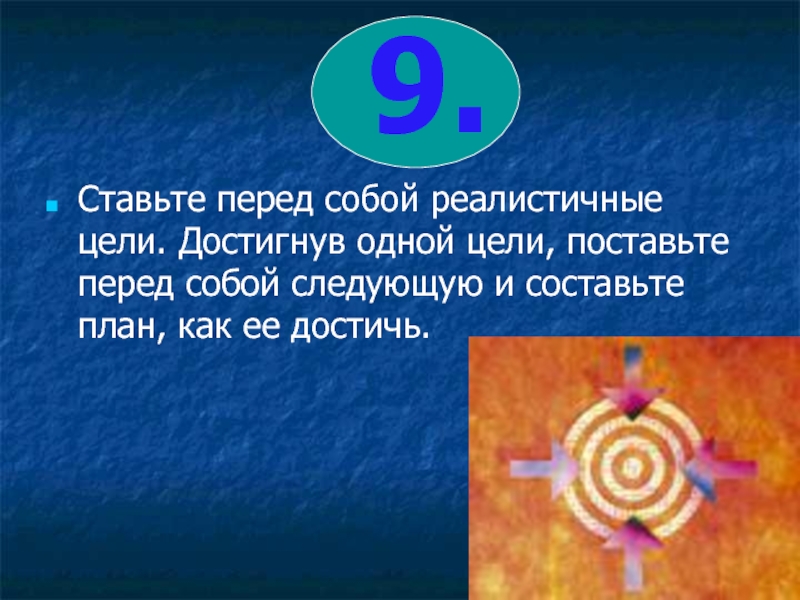 9.

Ставьте перед собой реалистичные цели. Достигнув одной цели, поставьте перед собой следующую и составьте план, как ее достичь.